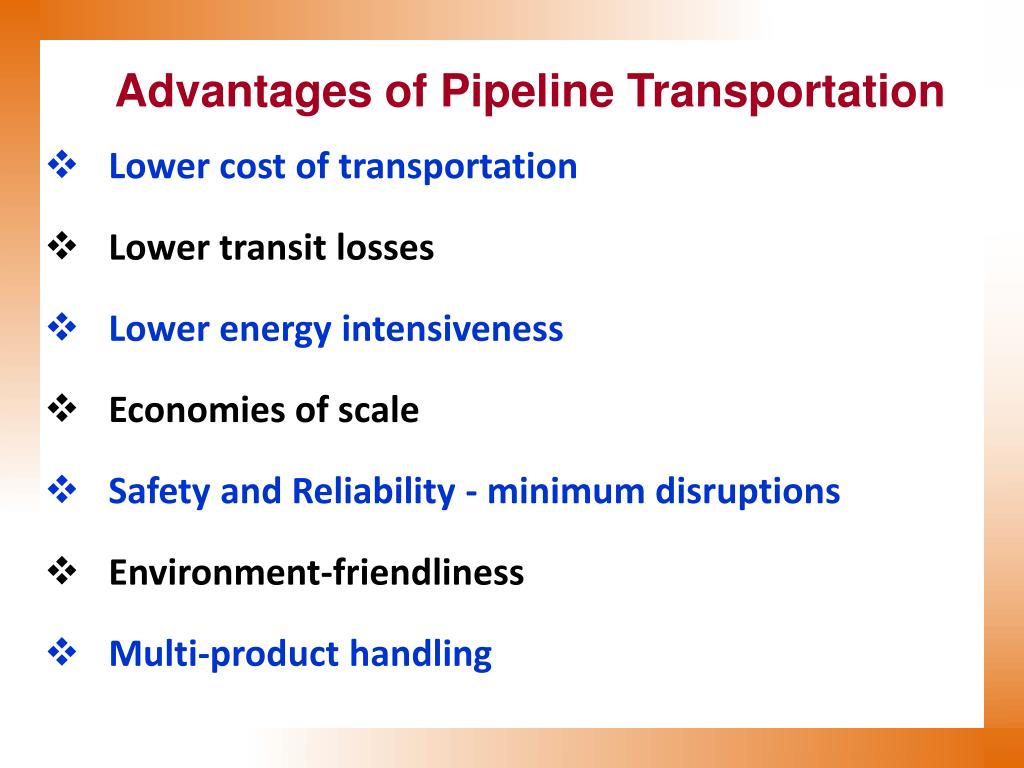 Advantages of Pipeline Transportation

❖ Lower cost of transportation

❖ Lower transit losses

❖ Lower energy intensiveness

❖ Economies of scale

❖ Safety and Reliability - minimum disruptions

❖ Environment-friendliness

❖ Multi-product handling